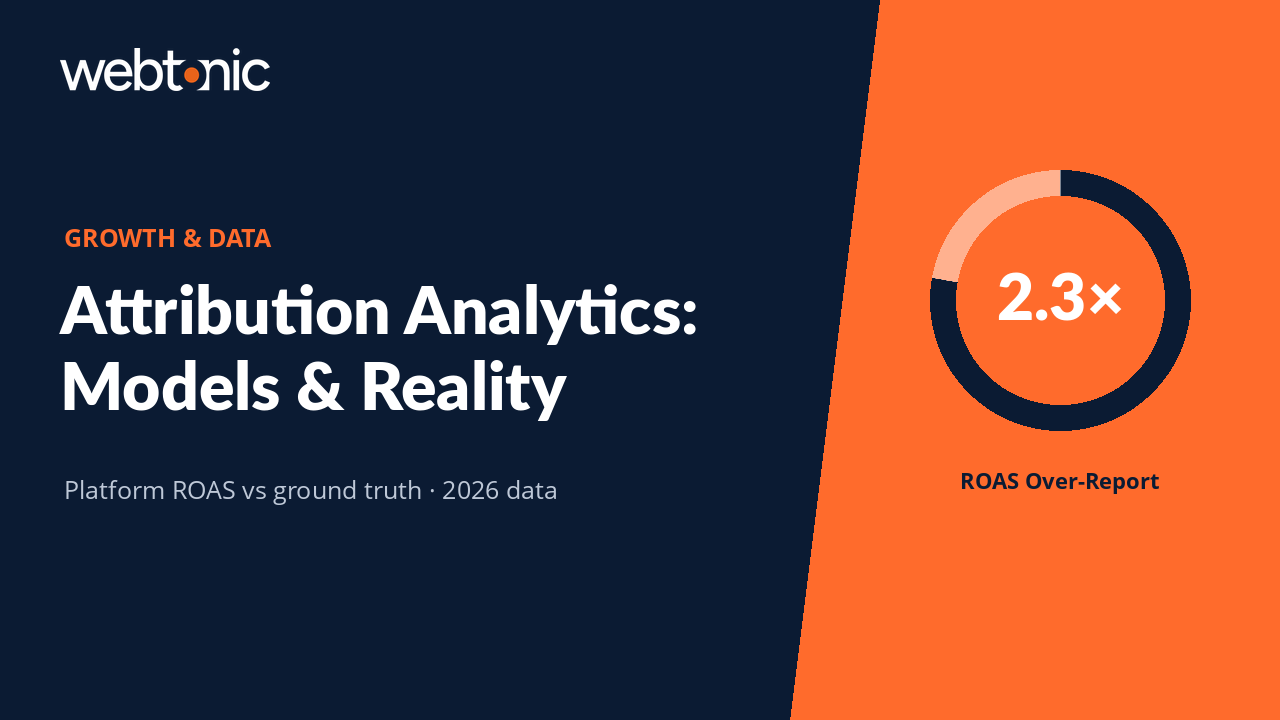 webtonic

GROWTH & DATA

Attribution Analytics: Models & Reality

Platform ROAS vs ground truth · 2026 data

2.3×

ROAS Over-Report